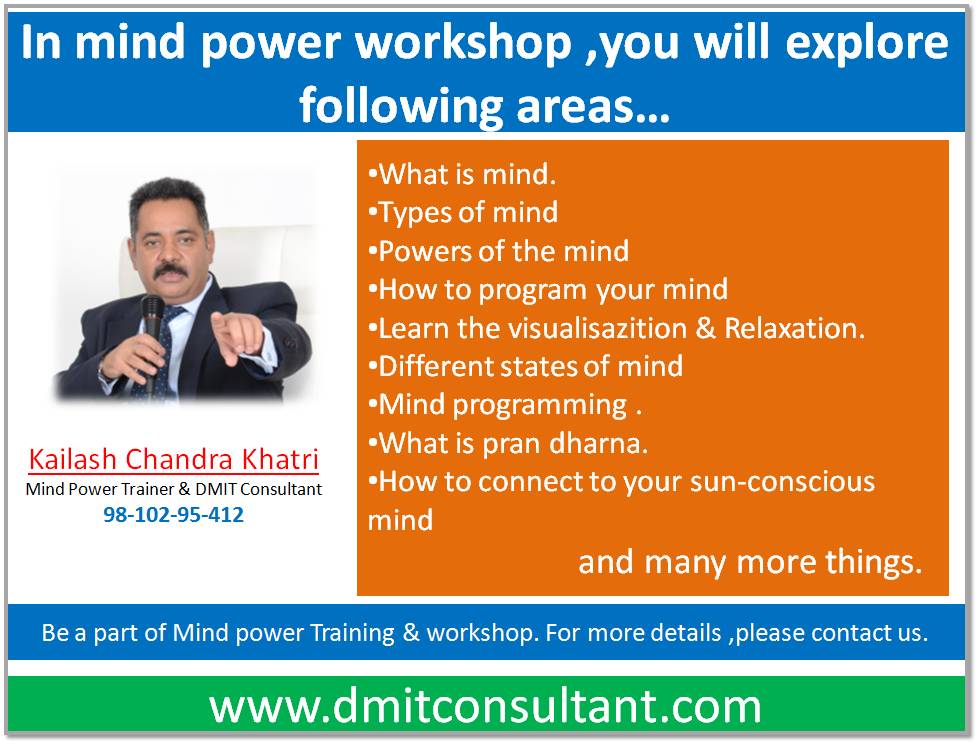 In mind power workshop ,you will explore following areas…

Kailash Chandra Khatri
Mind Power Trainer & DMIT Consultant
98-102-95-412

•What is mind.
•Types of mind
•Powers of the mind
•How to program your mind
•Learn the visualisazition & Relaxation.
•Different states of mind
•Mind programming .
•What is pran dharna.
•How to connect to your sun-conscious mind

and many more things.

Be a part of Mind power Training & workshop. For more details ,please contact us.

www.dmitconsultant.com